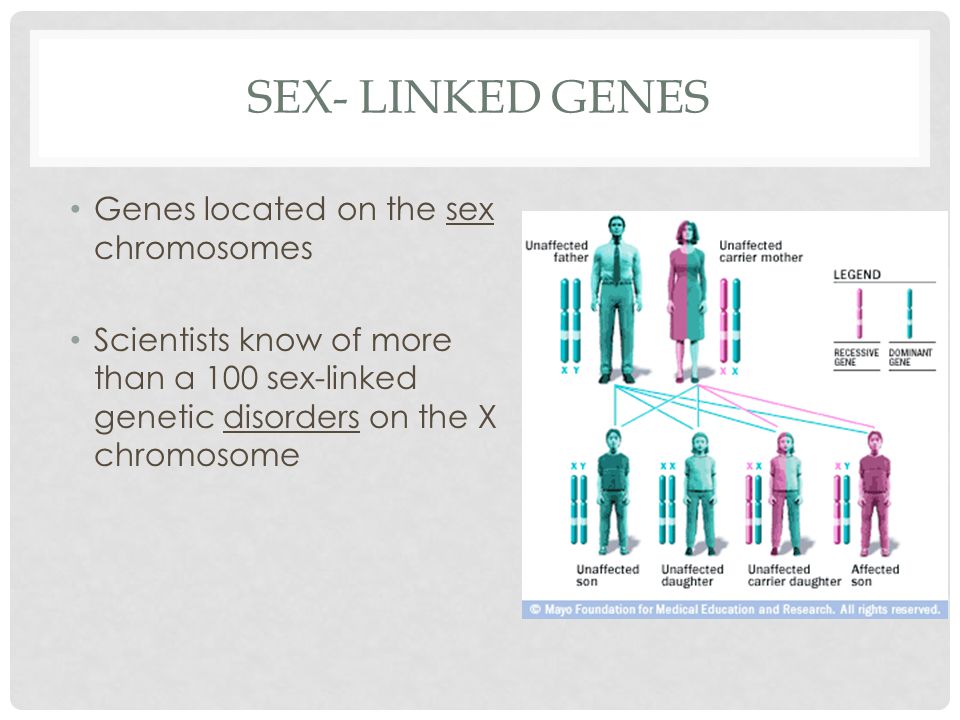 SEX- LINKED GENES

• Genes located on the sex chromosomes

• Scientists know of more than a 100 sex-linked genetic disorders on the X chromosome

Unaffected father

Unaffected carrier mother

LEGEND

RECESSIVE GENE

DOMINANT GENE

X Y

X X

X Y

X X

X X

X Y

Unaffected son

Unaffected daughter

Unaffected carrier daughter

Affected son

© Mayo Foundation for Medical Education and Research. All rights reserved.